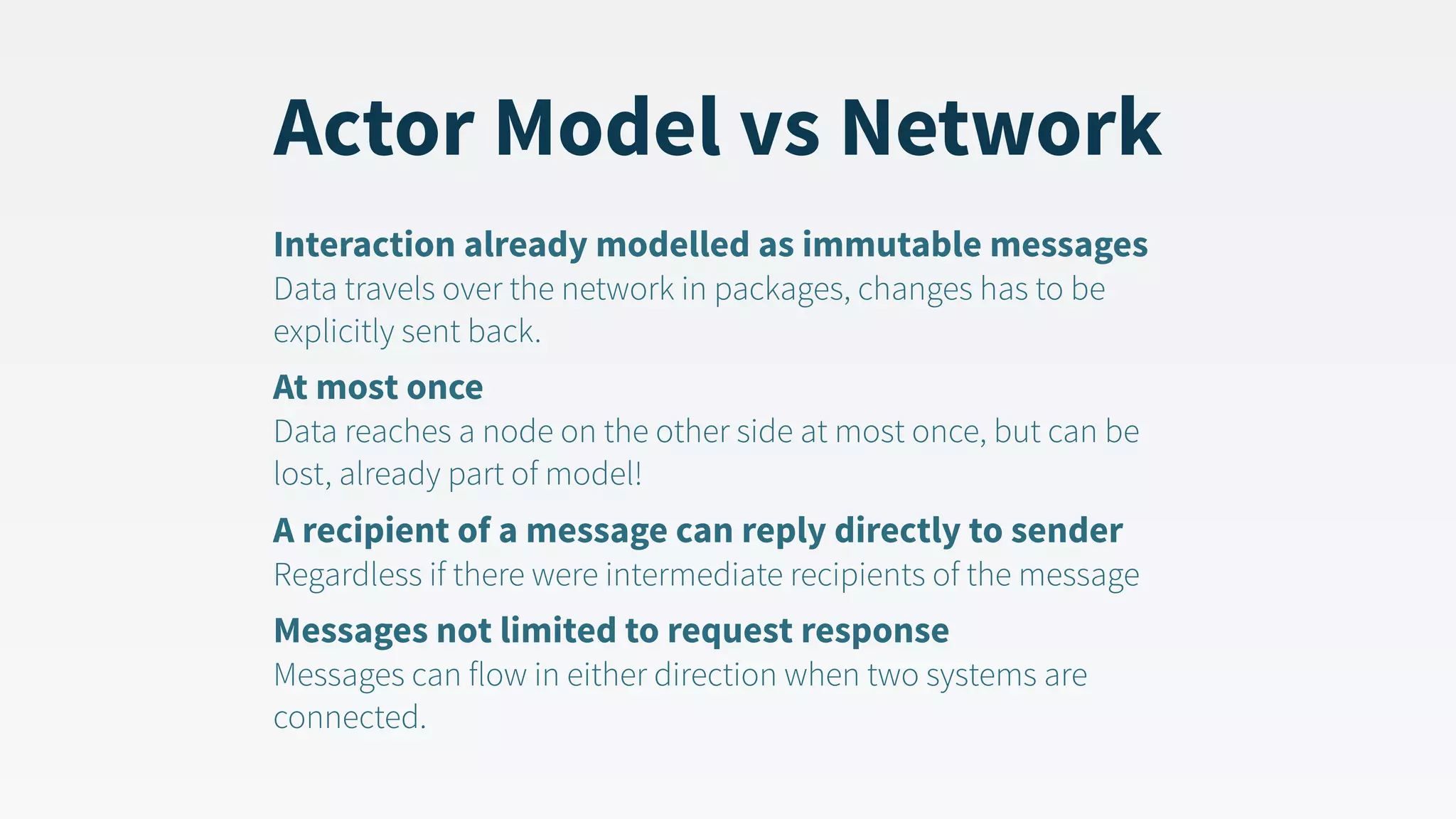 Actor Model vs Network

Interaction already modelled as immutable messages
Data travels over the network in packages, changes has to be explicitly sent back.

At most once
Data reaches a node on the other side at most once, but can be lost, already part of model!

A recipient of a message can reply directly to sender
Regardless if there were intermediate recipients of the message

Messages not limited to request response
Messages can flow in either direction when two systems are connected.